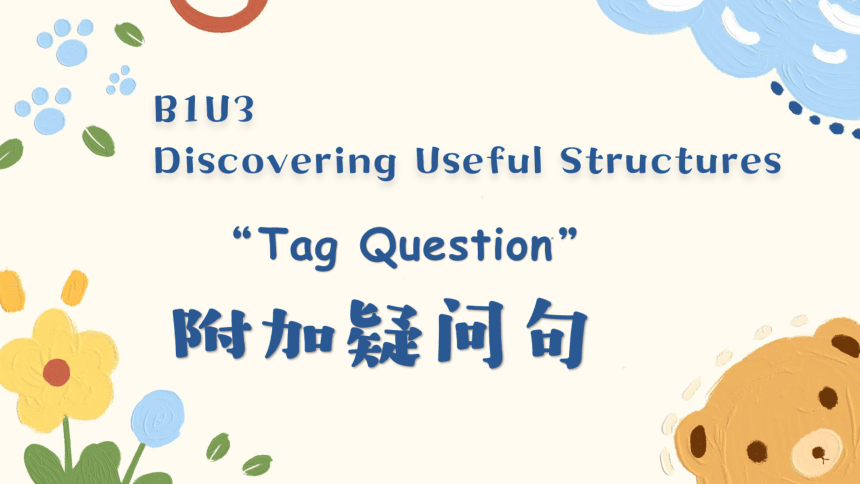 B1U3
Discovering Useful Structures

“Tag Question”

附加疑问句